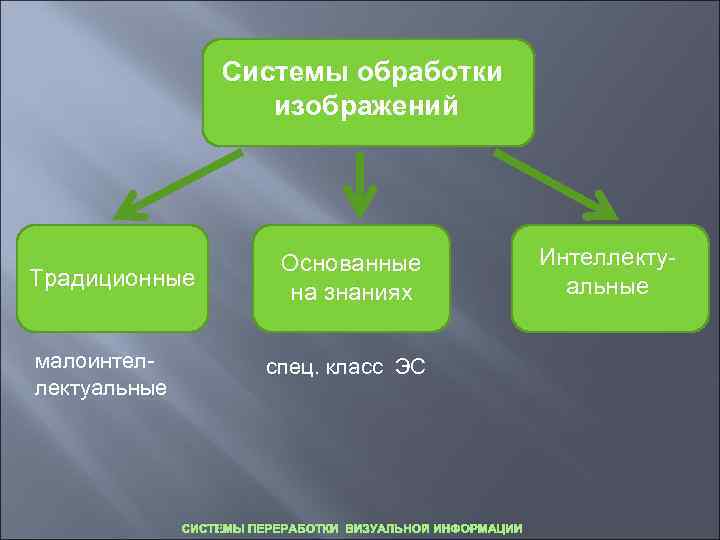 Системы обработки изображений

Традиционные

Основанные на знаниях

Интеллектуальные

малоинтеллектуальные

спец. класс ЭС

СИСТЕМЫ ПЕРЕРАБОТКИ ВИЗУАЛЬНОЙ ИНФОРМАЦИИ